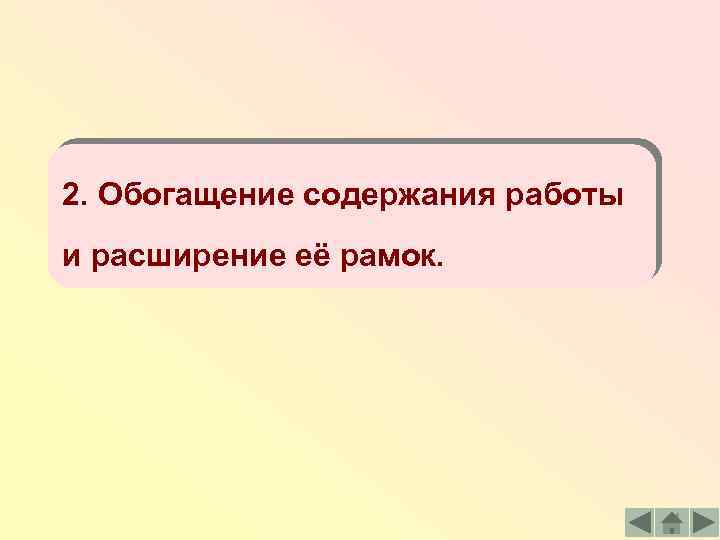 2. Обогащение содержания работы и расширение её рамок.